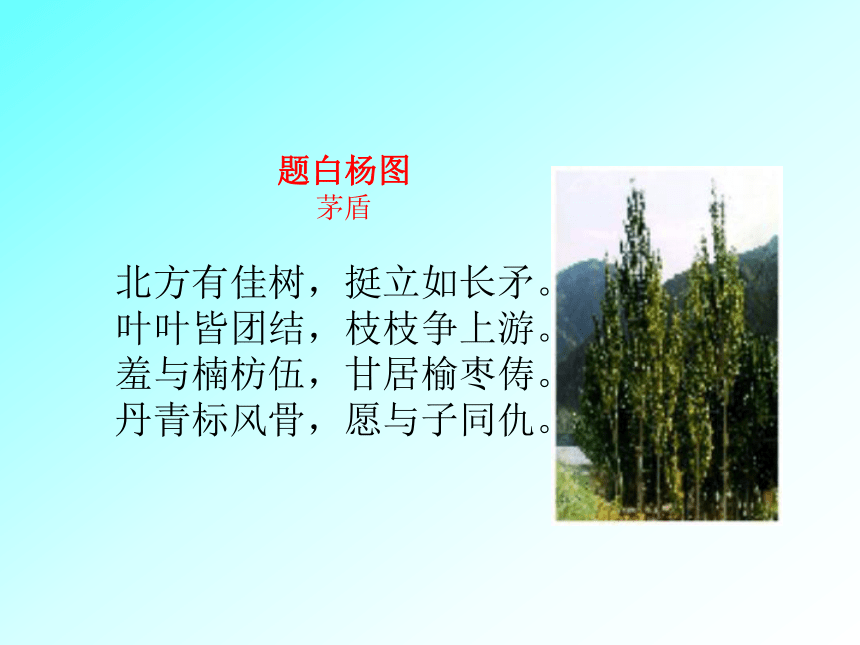 题白杨图
茅盾

北方有佳树，挺立如长矛。
叶叶皆团结，枝枝争上游。
羞与楠枋伍，甘居榆枣俦。
丹青标风骨，愿与子同仇。